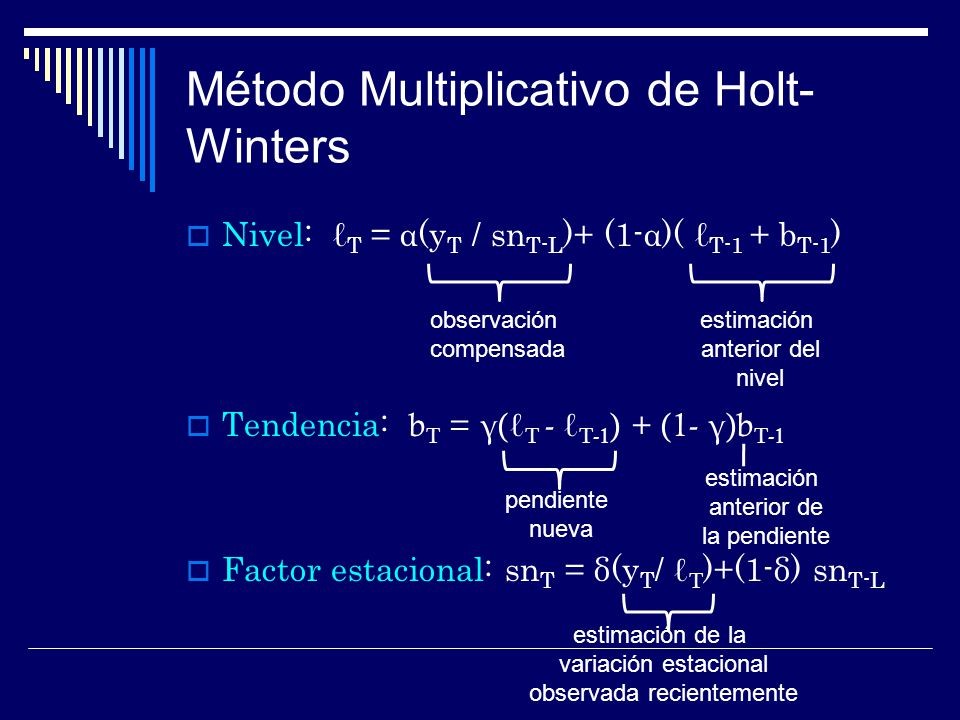 Método Multiplicativo de Holt-Winters

Nivel: $\ell_T = \alpha(y_T / sn_{T-L}) + (1-\alpha)(\ell_{T-1} + b_{T-1})$

observación compensada

estimación anterior del nivel

Tendencia: $b_T = \gamma(\ell_T - \ell_{T-1}) + (1-\gamma)b_{T-1}$

pendiente nueva

estimación anterior de la pendiente

Factor estacional: $sn_T = \delta(y_T / \ell_T) + (1-\delta)\ sn_{T-L}$

estimación de la variación estacional observada recientemente